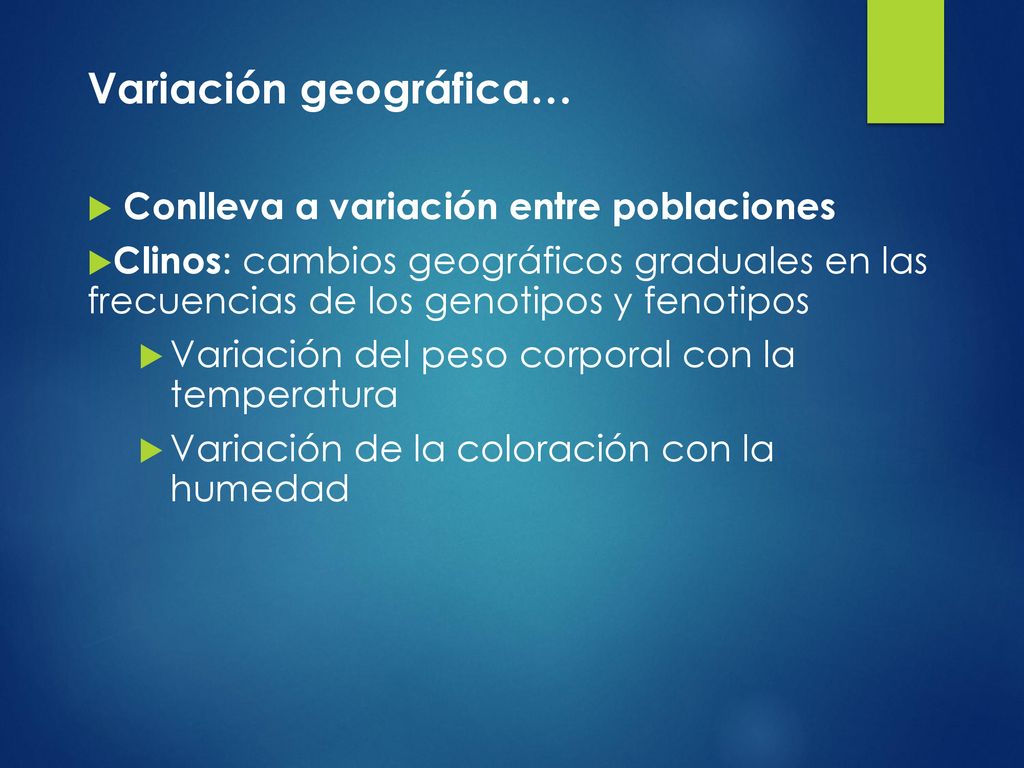 Variación geográfica…

Conlleva a variación entre poblaciones

Clinos: cambios geográficos graduales en las frecuencias de los genotipos y fenotipos

Variación del peso corporal con la temperatura

Variación de la coloración con la humedad